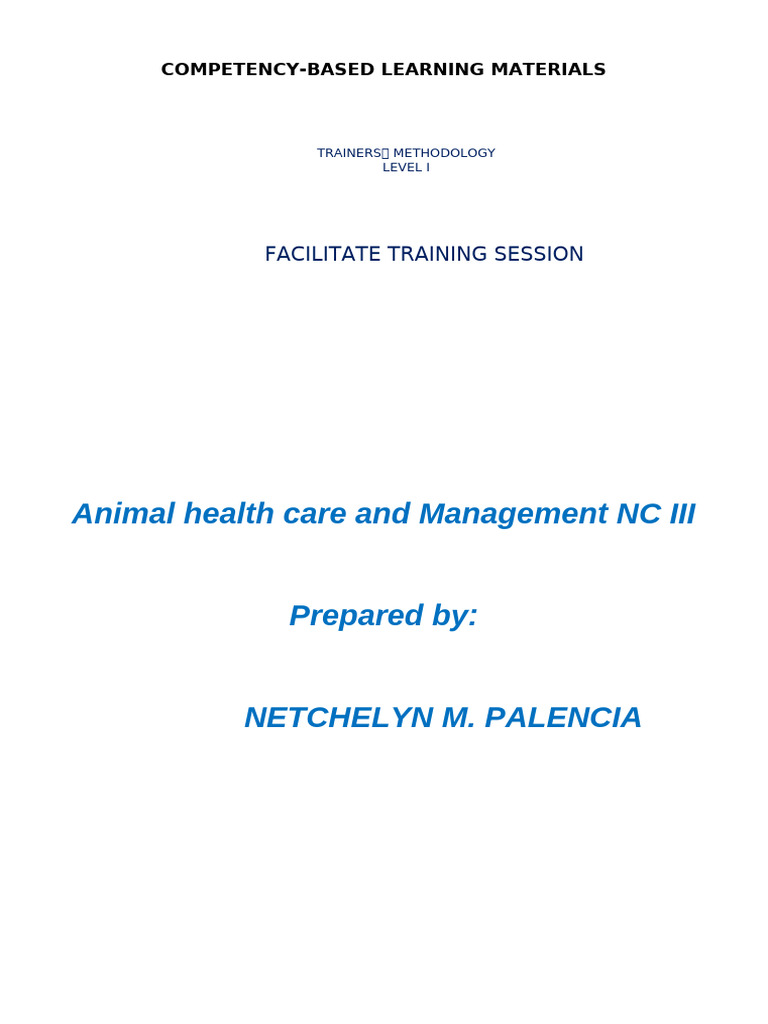 COMPETENCY-BASED LEARNING MATERIALS

TRAINERS METHODOLOGY
LEVEL I

FACILITATE TRAINING SESSION

Animal health care and Management NC III

Prepared by:

NETCHELYN M. PALENCIA